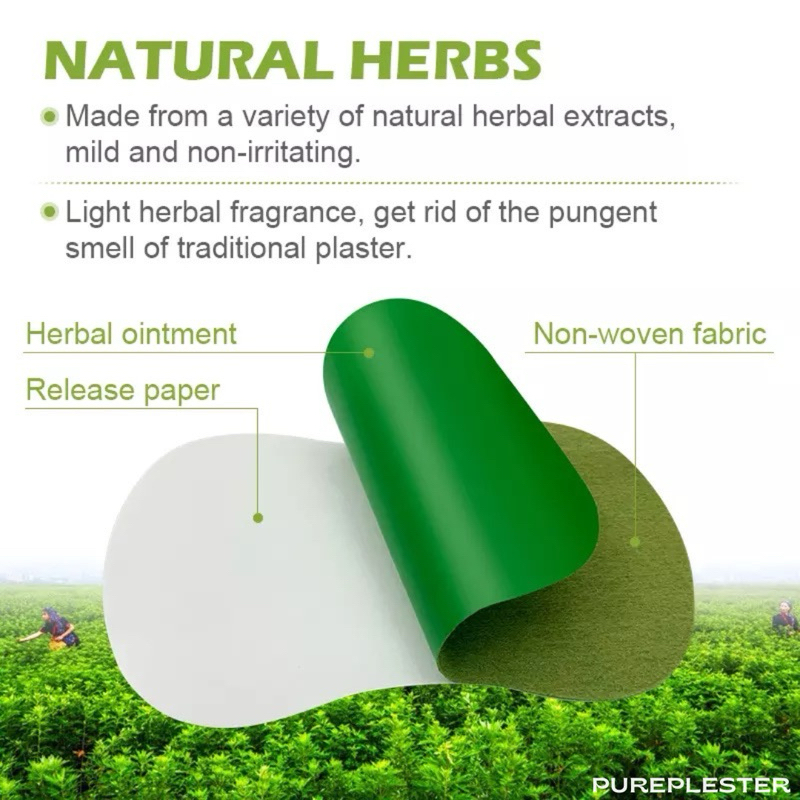 NATURAL HERBS

Made from a variety of natural herbal extracts, mild and non-irritating.

Light herbal fragrance, get rid of the pungent smell of traditional plaster.

Herbal ointment

Release paper

Non-woven fabric

PUREPLESTER